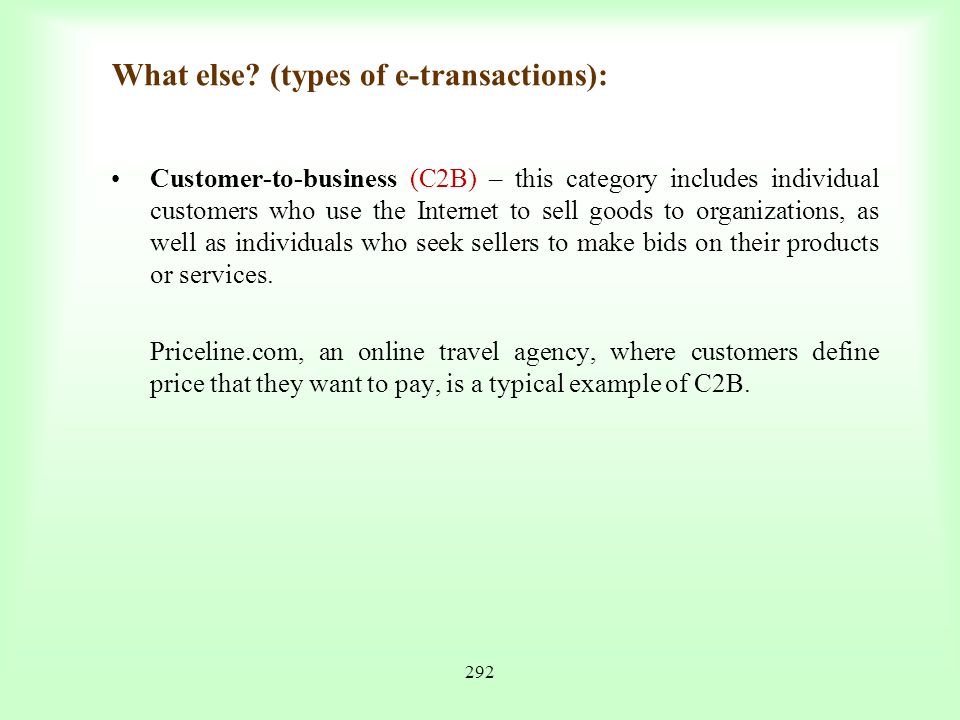 What else? (types of e-transactions):

• Customer-to-business (C2B) – this category includes individual customers who use the Internet to sell goods to organizations, as well as individuals who seek sellers to make bids on their products or services.

Priceline.com, an online travel agency, where customers define price that they want to pay, is a typical example of C2B.

292